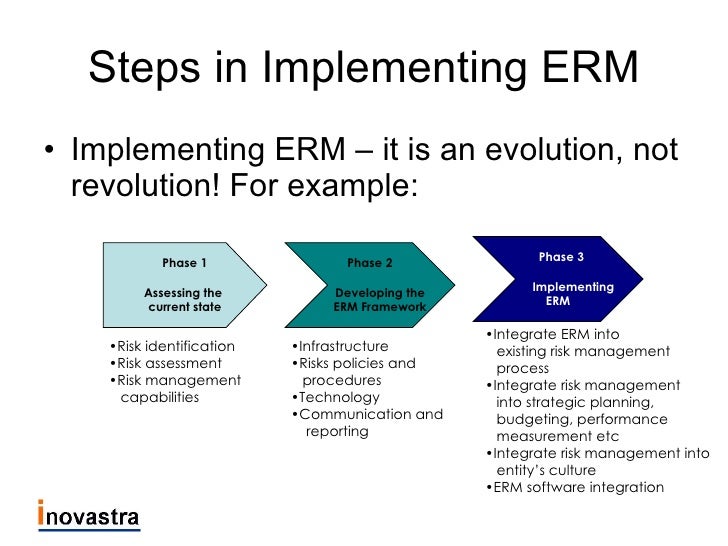 Steps in Implementing ERM

• Implementing ERM – it is an evolution, not revolution! For example:

Phase 1

Assessing the current state

•Risk identification
•Risk assessment
•Risk management capabilities

Phase 2

Developing the ERM Framework

•Infrastructure
•Risks policies and procedures
•Technology
•Communication and reporting

Phase 3

Implementing ERM

•Integrate ERM into existing risk management process
•Integrate risk management into strategic planning, budgeting, performance measurement etc
•Integrate risk management into entity's culture
•ERM software integration

inovastra